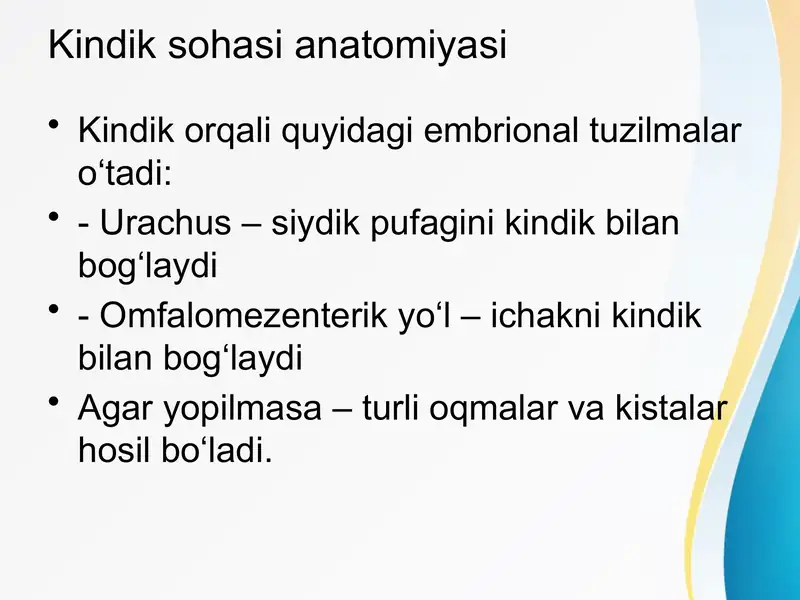 Kindik sohasi anatomiyasi

• Kindik orqali quyidagi embrional tuzilmalar o‘tadi:
• - Urachus – siydik pufagini kindik bilan bog‘laydi
• - Omfalomezenterik yo‘l – ichakni kindik bilan bog‘laydi
• Agar yopilmasa – turli oqmalar va kistalar hosil bo‘ladi.